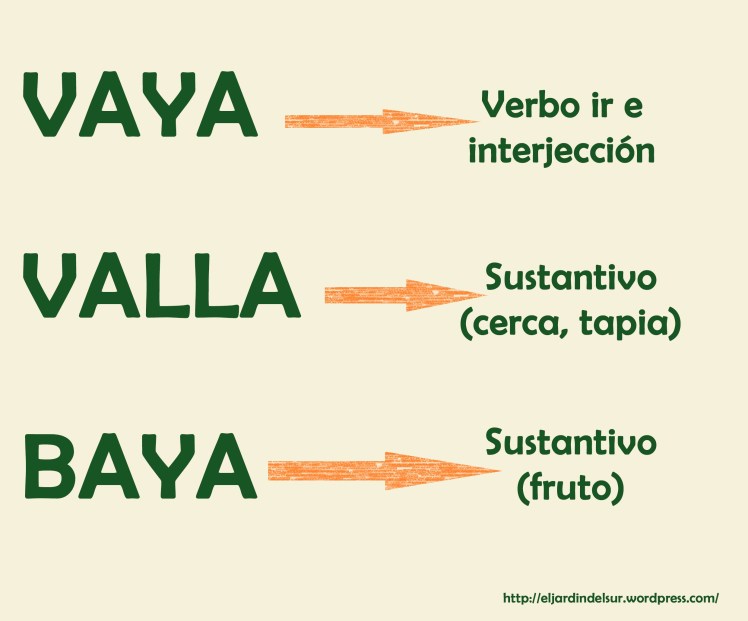 VAYA

Verbo ir e interjección

VALLA

Sustantivo (cerca, tapia)

BAYA

Sustantivo (fruto)

http://eljardindelsur.wordpress.com/